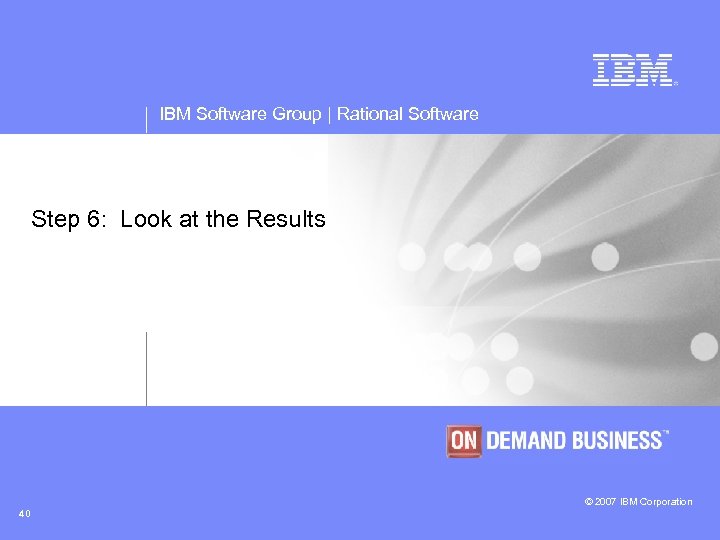 IBM®

IBM Software Group | Rational Software

Step 6: Look at the Results

ON DEMAND BUSINESS™

© 2007 IBM Corporation

40